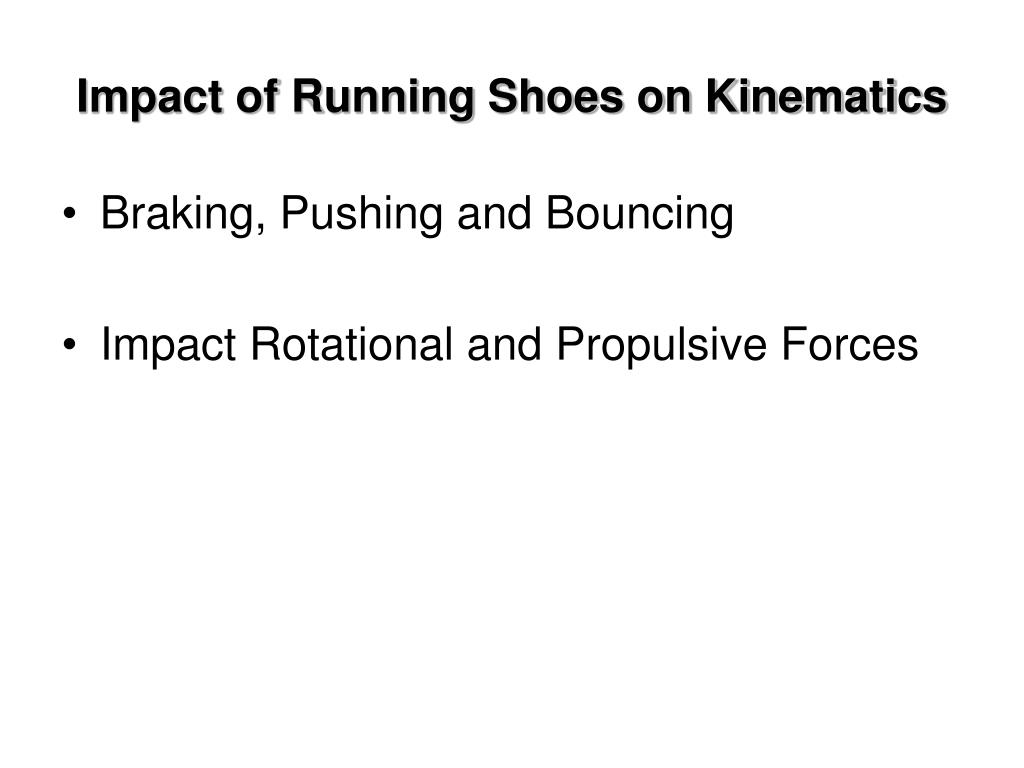 Impact of Running Shoes on Kinematics

• Braking, Pushing and Bouncing

• Impact Rotational and Propulsive Forces